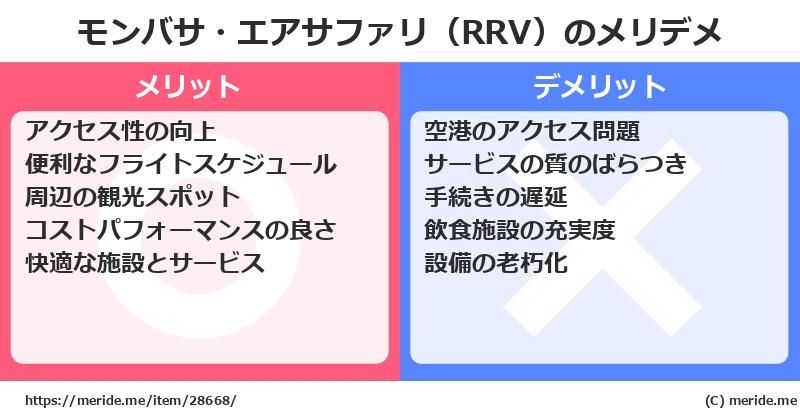 モンバサ・エアサファリ（RRV）のメリデメ

メリット

アクセス性の向上
便利なフライトスケジュール
周辺の観光スポット
コストパフォーマンスの良さ
快適な施設とサービス

デメリット

空港のアクセス問題
サービスの質のばらつき
手続きの遅延
飲食施設の充実度
設備の老朽化

https://meride.me/item/28668/

(C) meride.me